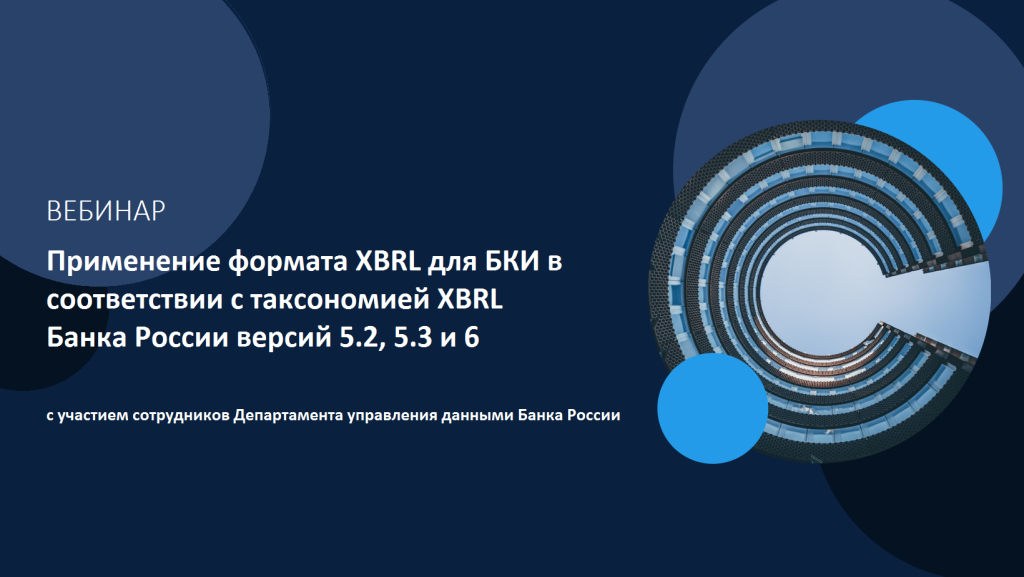 ВЕБИНАР

Применение формата XBRL для БКИ в соответствии с таксономией XBRL Банка России версий 5.2, 5.3 и 6

с участием сотрудников Департамента управления данными Банка России